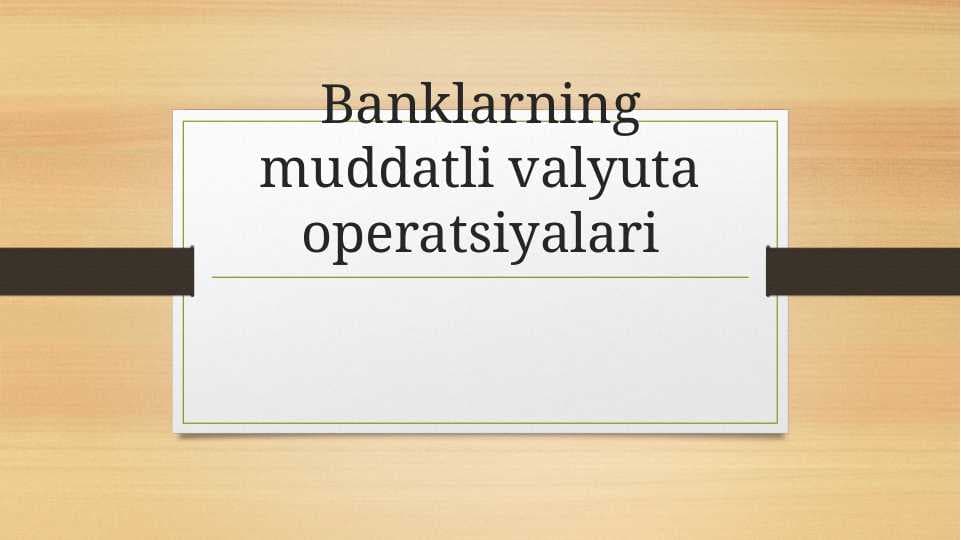 Banklarning muddatli valyuta operatsiyalari